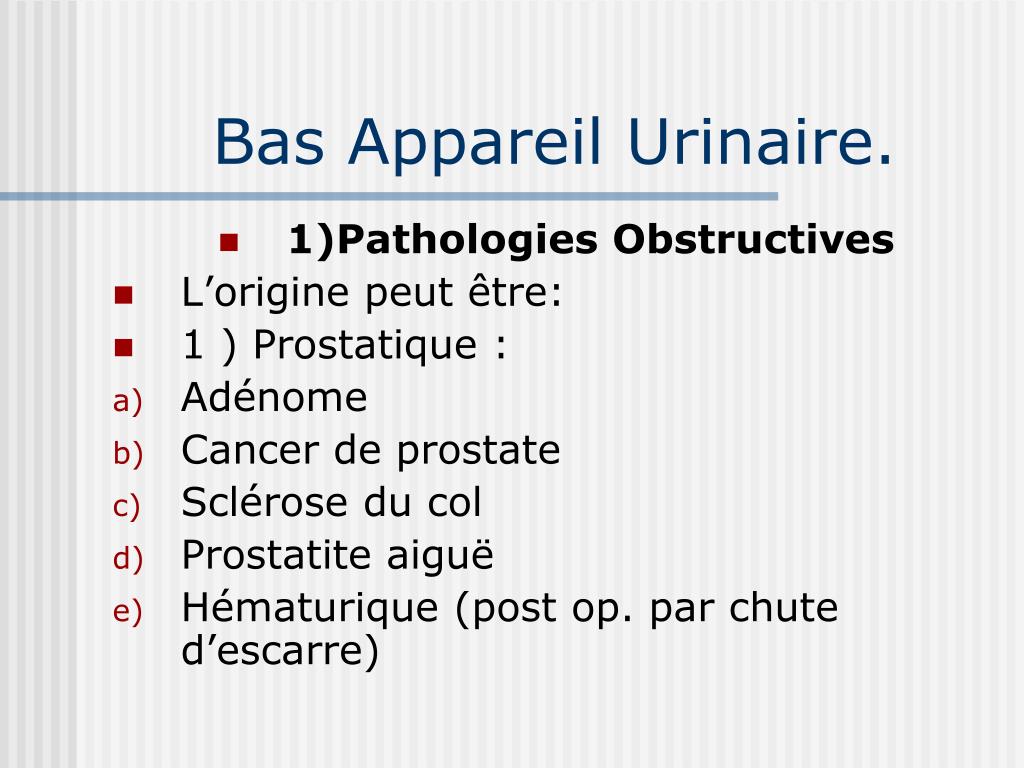 Bas Appareil Urinaire.

1)Pathologies Obstructives

L’origine peut être:

1 ) Prostatique :

a) Adénome

b) Cancer de prostate

c) Sclérose du col

d) Prostatite aiguë

e) Hématurique (post op. par chute d’escarre)